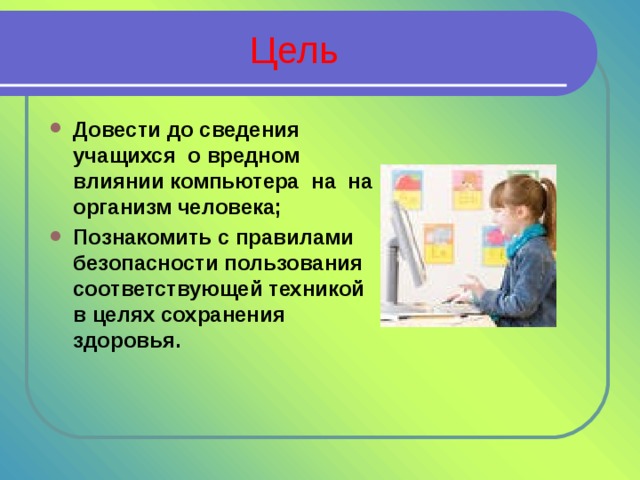 Цель

• Довести до сведения учащихся о вредном влиянии компьютера на на организм человека;
• Познакомить с правилами безопасности пользования соответствующей техникой в целях сохранения здоровья.